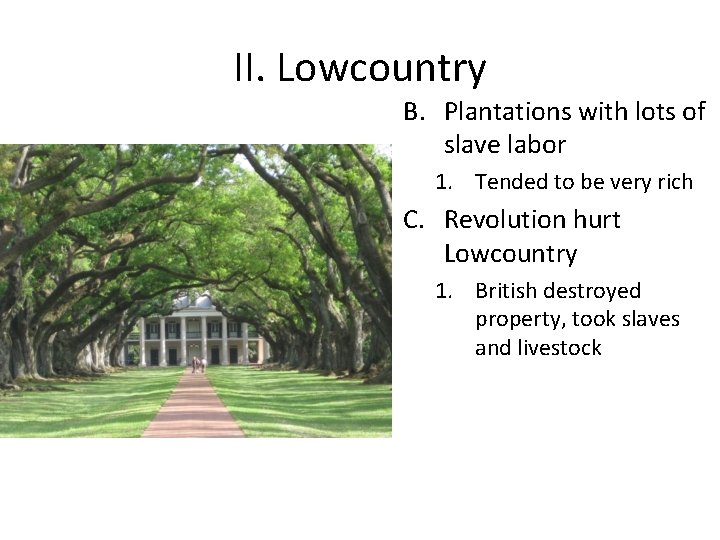 II. Lowcountry

B. Plantations with lots of slave labor

1. Tended to be very rich

C. Revolution hurt Lowcountry

1. British destroyed property, took slaves and livestock